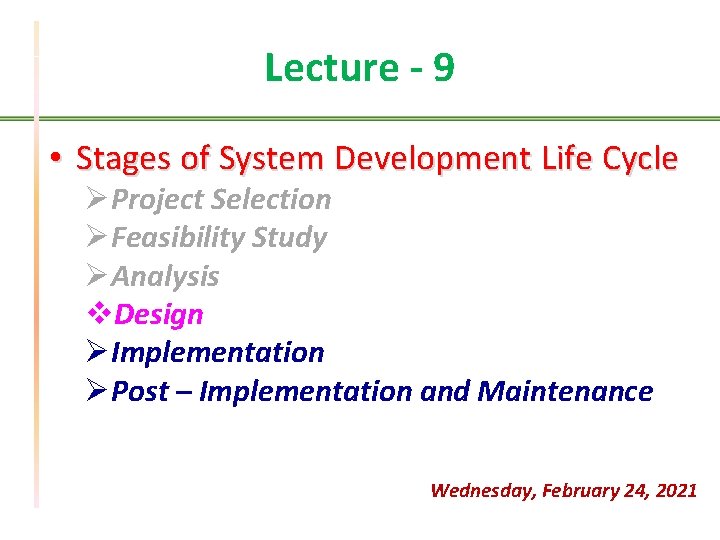 Lecture - 9

• Stages of System Development Life Cycle
➢ Project Selection
➢ Feasibility Study
➢ Analysis
❖ Design
➢ Implementation
➢ Post – Implementation and Maintenance

Wednesday, February 24, 2021